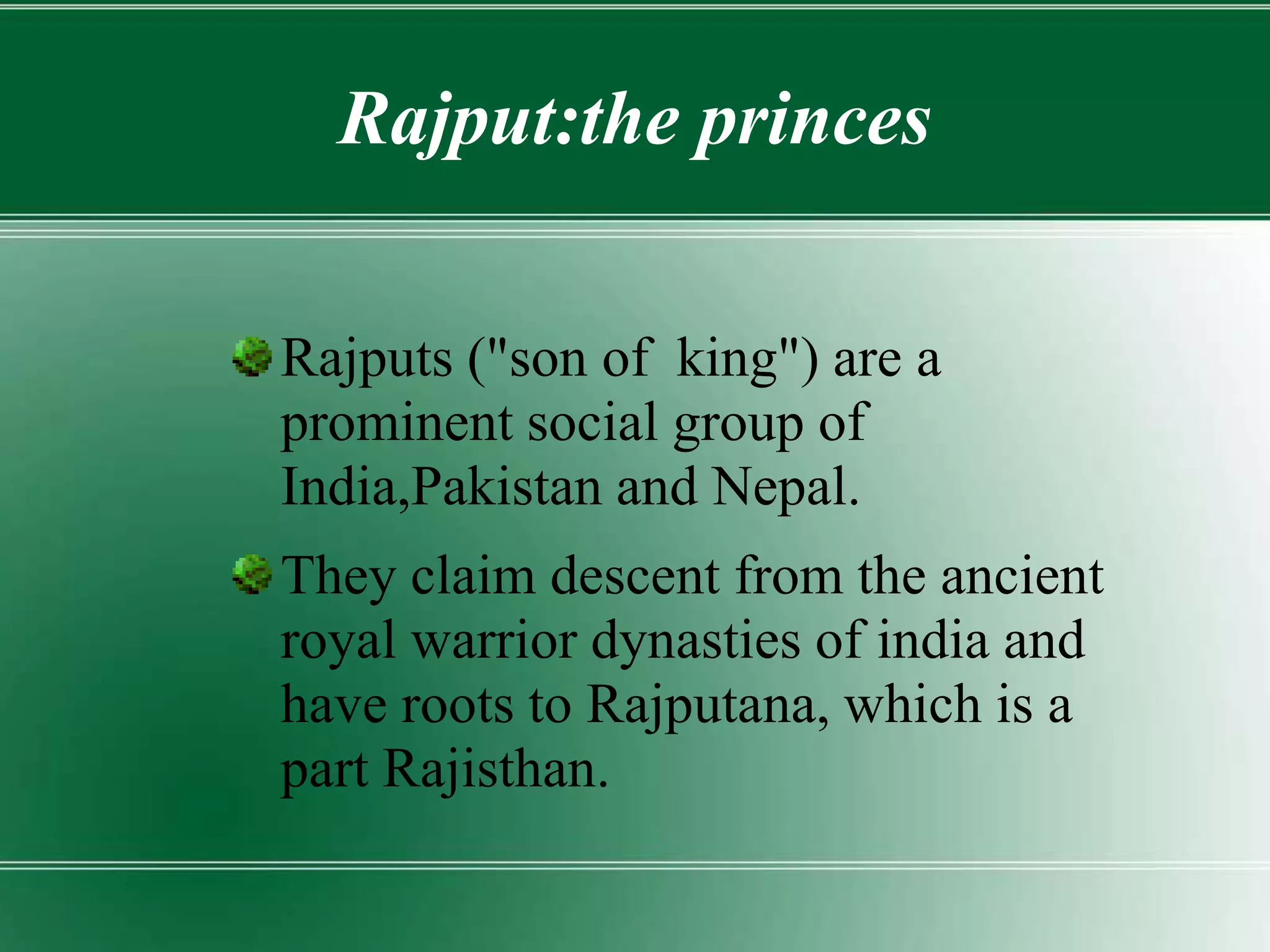 Rajput:the princes

Rajputs ("son of king") are a prominent social group of India,Pakistan and Nepal.

They claim descent from the ancient royal warrior dynasties of india and have roots to Rajputana, which is a part Rajisthan.